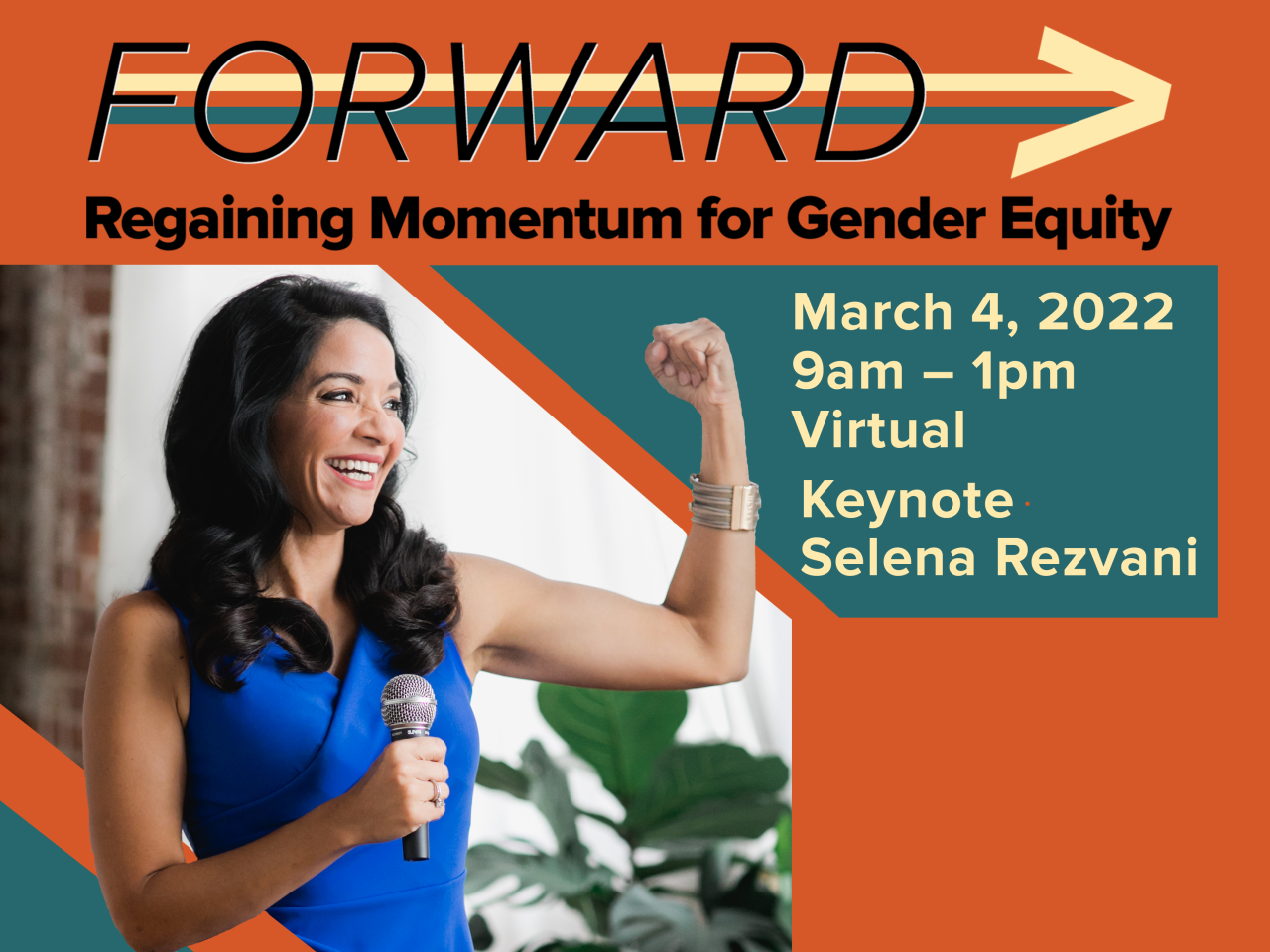 FORWARD
Regaining Momentum for Gender Equity

March 4, 2022
9am – 1pm
Virtual
Keynote
Selena Rezvani